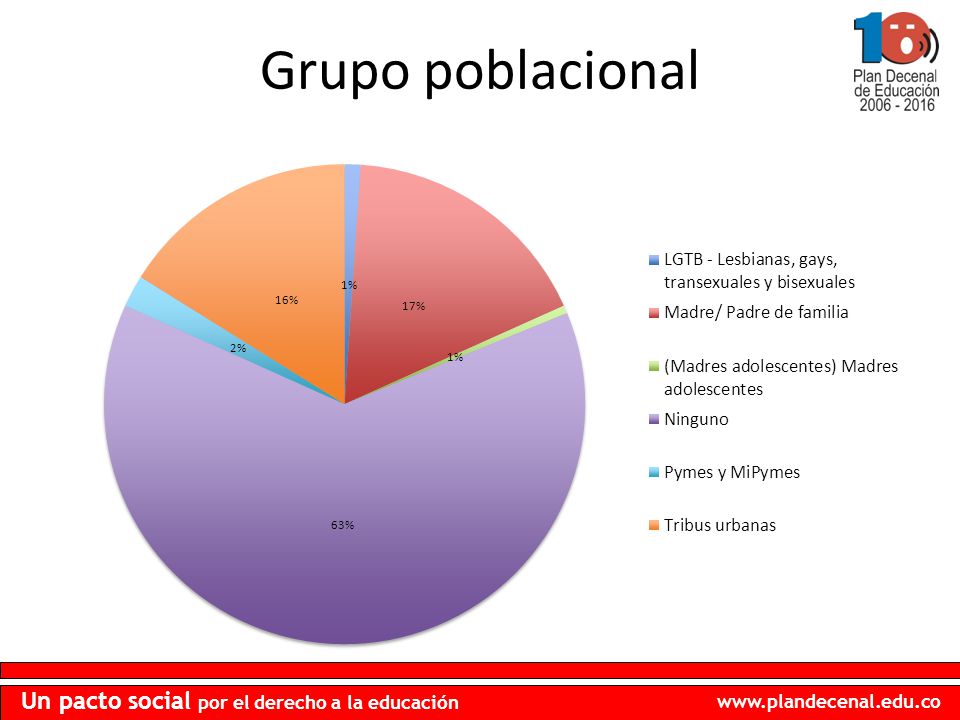 Grupo poblacional

10 Plan Decenal de Educación 2006 - 2016

1%
17%
1%
63%
2%
16%

LGTB - Lesbianas, gays, transexuales y bisexuales
Madre/ Padre de familia
(Madres adolescentes) Madres adolescentes
Ninguno
Pymes y MiPymes
Tribus urbanas

Un pacto social por el derecho a la educación
www.plandecenal.edu.co